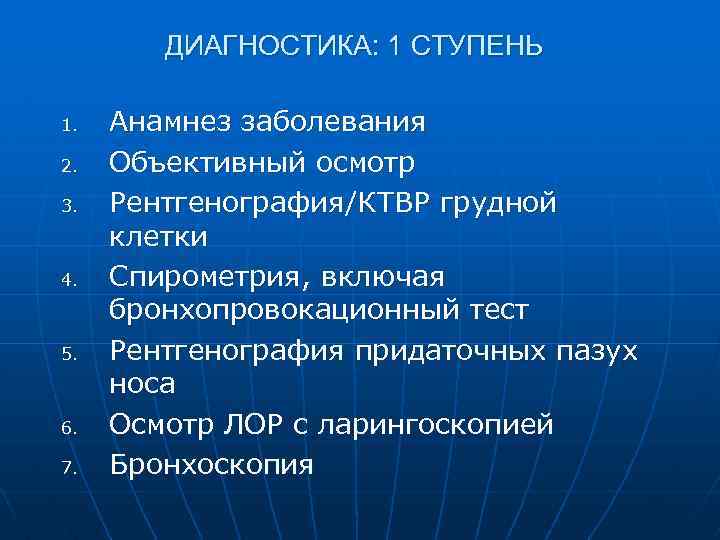 ДИАГНОСТИКА: 1 СТУПЕНЬ

1. Анамнез заболевания
2. Объективный осмотр
3. Рентгенография/КТВР грудной клетки
4. Спирометрия, включая бронхопровокационный тест
5. Рентгенография придаточных пазух носа
6. Осмотр ЛОР с ларингоскопией
7. Бронхоскопия